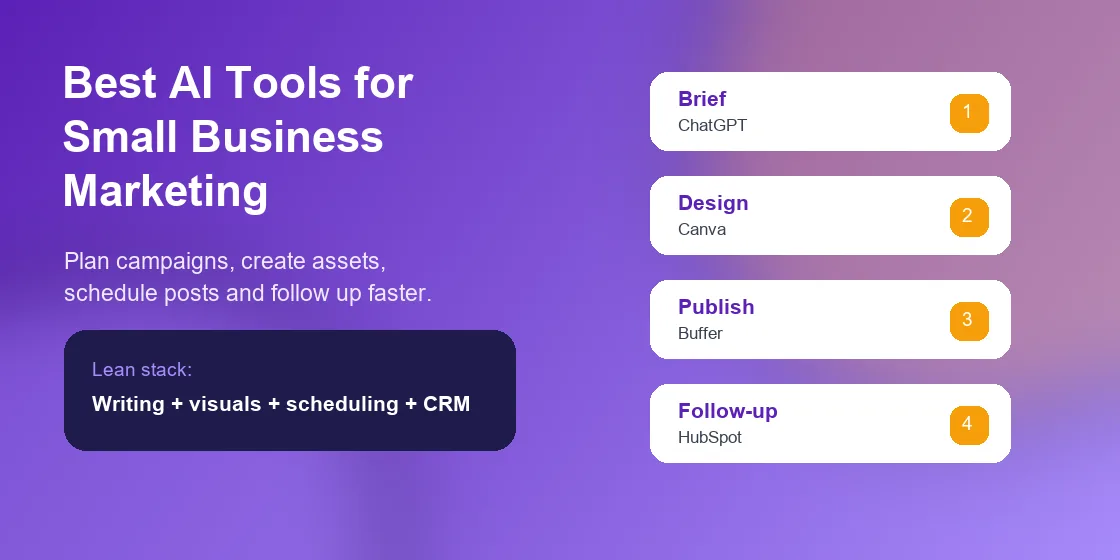 Best AI Tools for Small Business Marketing

Plan campaigns, create assets, schedule posts and follow up faster.

Lean stack:
Writing + visuals + scheduling + CRM

Brief
ChatGPT
1

Design
Canva
2

Publish
Buffer
3

Follow-up
HubSpot
4